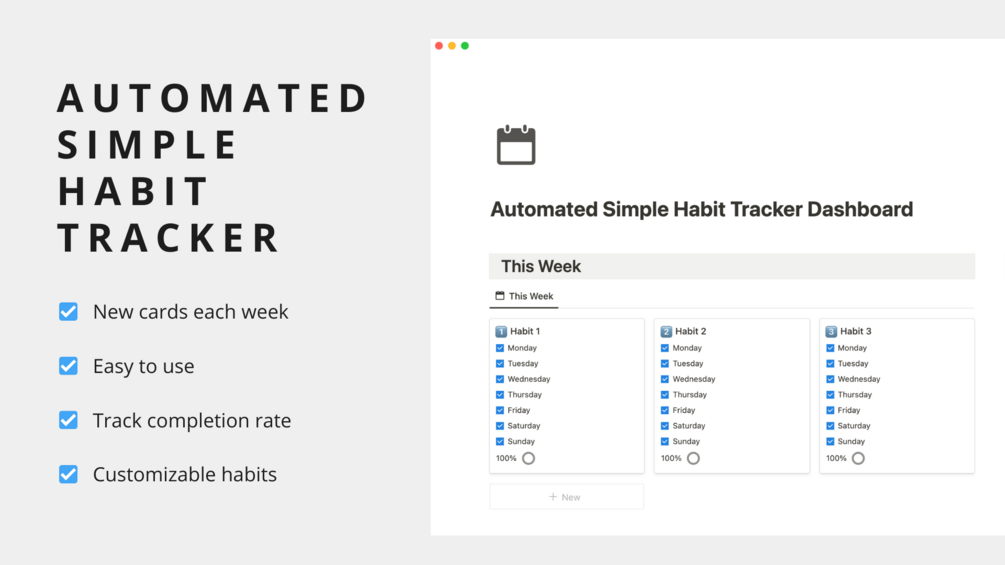 AUTOMATED
SIMPLE
HABIT
TRACKER

New cards each week

Easy to use

Track completion rate

Customizable habits

Automated Simple Habit Tracker Dashboard

This Week

This Week

1 Habit 1
Monday
Tuesday
Wednesday
Thursday
Friday
Saturday
Sunday
100%

2 Habit 2
Monday
Tuesday
Wednesday
Thursday
Friday
Saturday
Sunday
100%

3 Habit 3
Monday
Tuesday
Wednesday
Thursday
Friday
Saturday
Sunday
100%

+ New